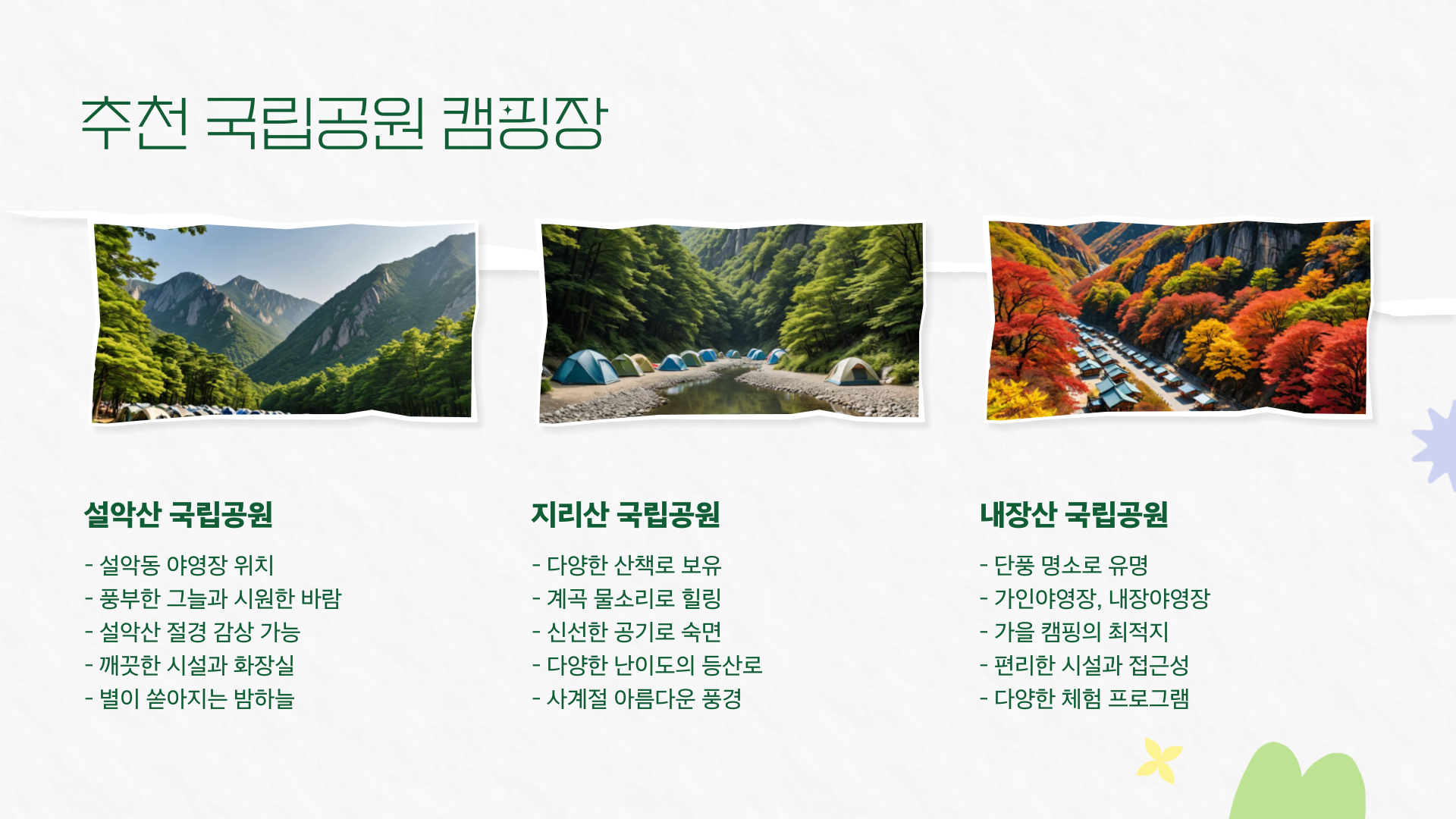 추천 국립공원 캠핑장

설악산 국립공원

- 설악동 야영장 위치
- 풍부한 그늘과 시원한 바람
- 설악산 절경 감상 가능
- 깨끗한 시설과 화장실
- 별이 쏟아지는 밤하늘

지리산 국립공원

- 다양한 산책로 보유
- 계곡 물소리로 힐링
- 신선한 공기로 숙면
- 다양한 난이도의 등산로
- 사계절 아름다운 풍경

내장산 국립공원

- 단풍 명소로 유명
- 가인야영장, 내장야영장
- 가을 캠핑의 최적지
- 편리한 시설과 접근성
- 다양한 체험 프로그램